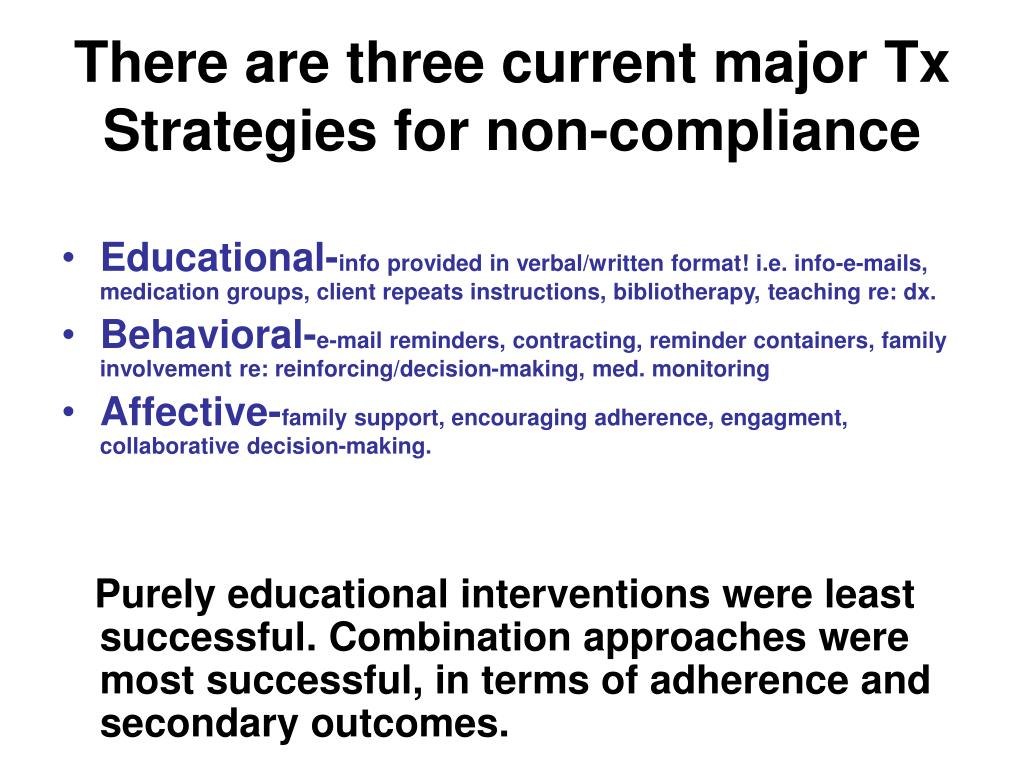 There are three current major Tx Strategies for non-compliance

• Educational-info provided in verbal/written format! i.e. info-e-mails, medication groups, client repeats instructions, bibliotherapy, teaching re: dx.
• Behavioral-e-mail reminders, contracting, reminder containers, family involvement re: reinforcing/decision-making, med. monitoring
• Affective-family support, encouraging adherence, engagment, collaborative decision-making.

Purely educational interventions were least successful. Combination approaches were most successful, in terms of adherence and secondary outcomes.